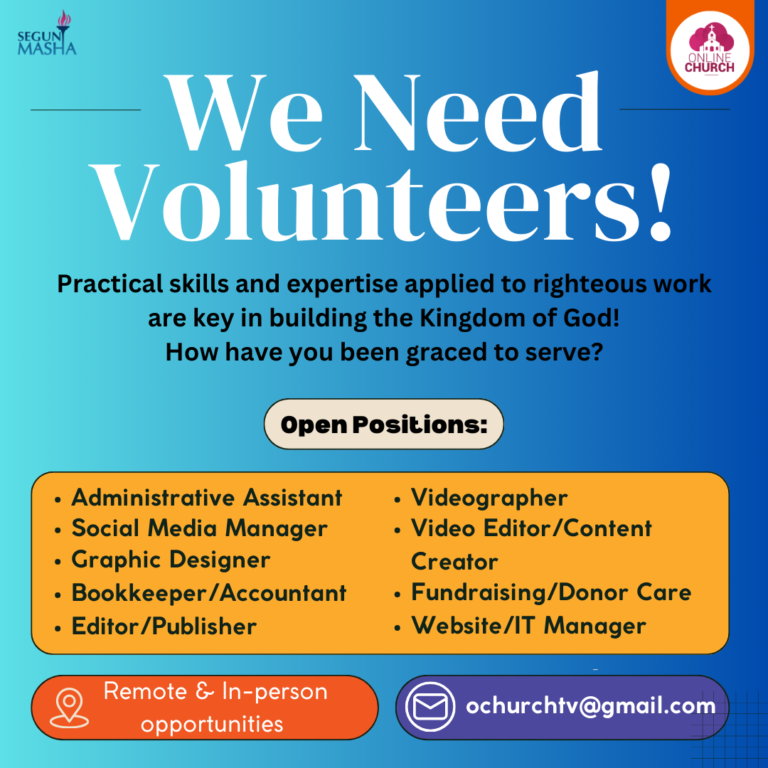 SEGUN MASHA

ONLINE CHURCH

We Need Volunteers!

Practical skills and expertise applied to righteous work are key in building the Kingdom of God! How have you been graced to serve?

Open Positions:

• Administrative Assistant
• Social Media Manager
• Graphic Designer
• Bookkeeper/Accountant
• Editor/Publisher

• Videographer
• Video Editor/Content Creator
• Fundraising/Donor Care
• Website/IT Manager

Remote & In-person opportunities

ochurchtv@gmail.com